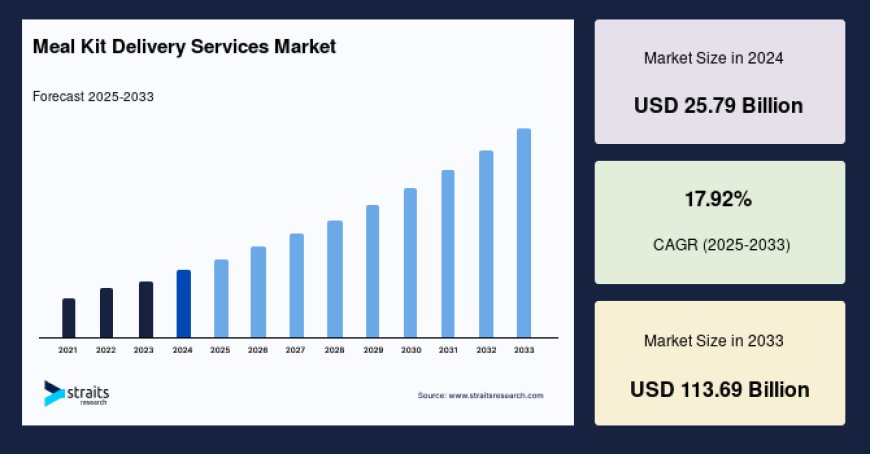 Meal Kit Delivery Services Market

Forecast 2025-2033

2021 2022 2023 2024 2025 2026 2027 2028 2029 2030 2031 2032 2033

straits research

Source: www.straitsresearch.com

Market Size in 2024

USD 25.79 Billion

17.92%

CAGR (2025-2033)

Market Size in 2033

USD 113.69 Billion